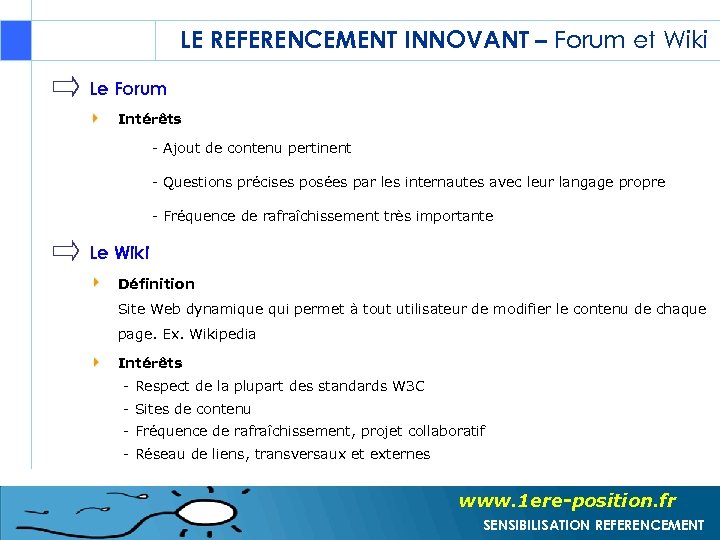 LE REFERENCEMENT INNOVANT – Forum et Wiki

Le Forum

Intérêts

- Ajout de contenu pertinent

- Questions précises posées par les internautes avec leur langage propre

- Fréquence de rafraîchissement très importante

Le Wiki

Définition

Site Web dynamique qui permet à tout utilisateur de modifier le contenu de chaque page. Ex. Wikipedia

Intérêts

- Respect de la plupart des standards W3C
- Sites de contenu
- Fréquence de rafraîchissement, projet collaboratif
- Réseau de liens, transversaux et externes

www.1ere-position.fr
SENSIBILISATION REFERENCEMENT